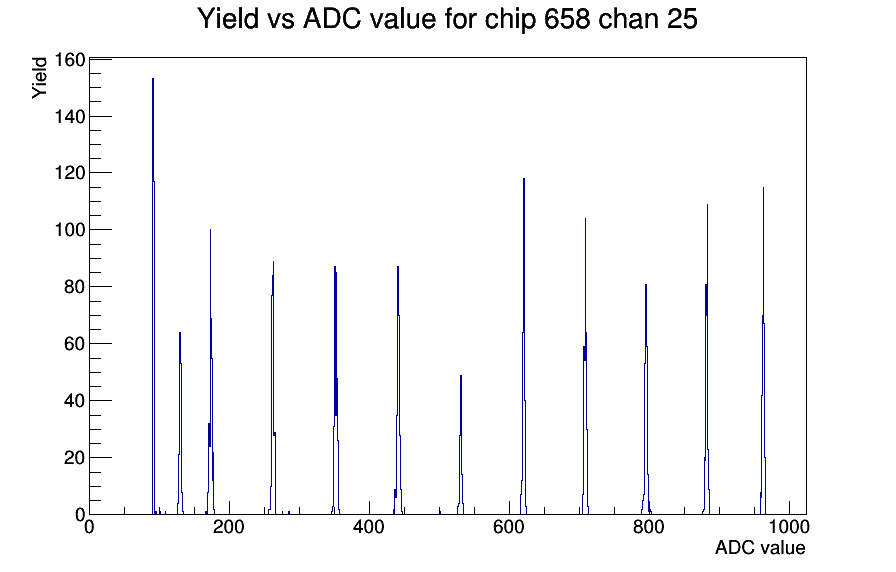 Yield vs ADC value for chip 658 chan 25

Yield

160
140
120
100
80
60
40
20
0

0
200
400
600
800
1000

ADC value